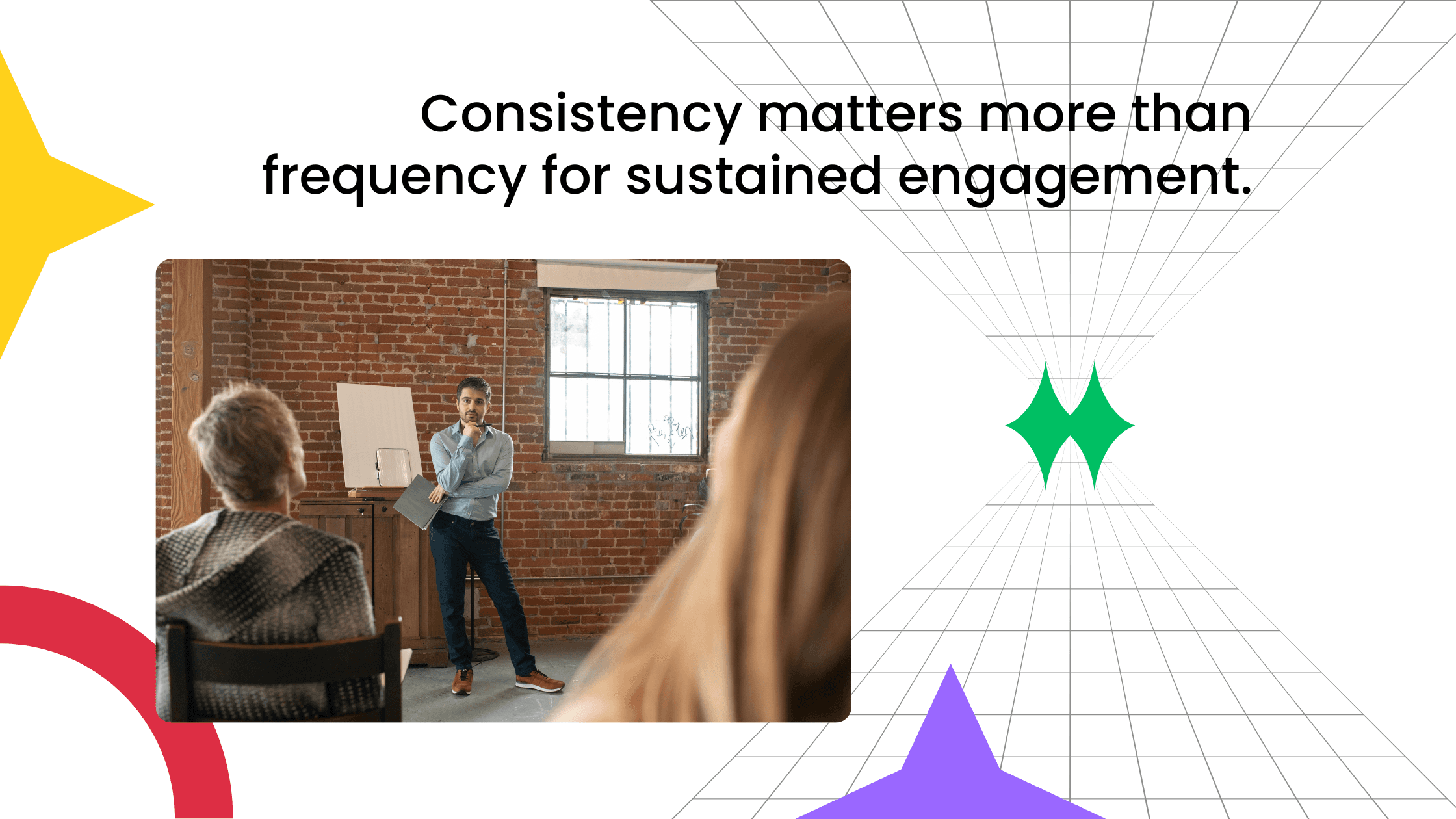 Consistency matters more than frequency for sustained engagement.